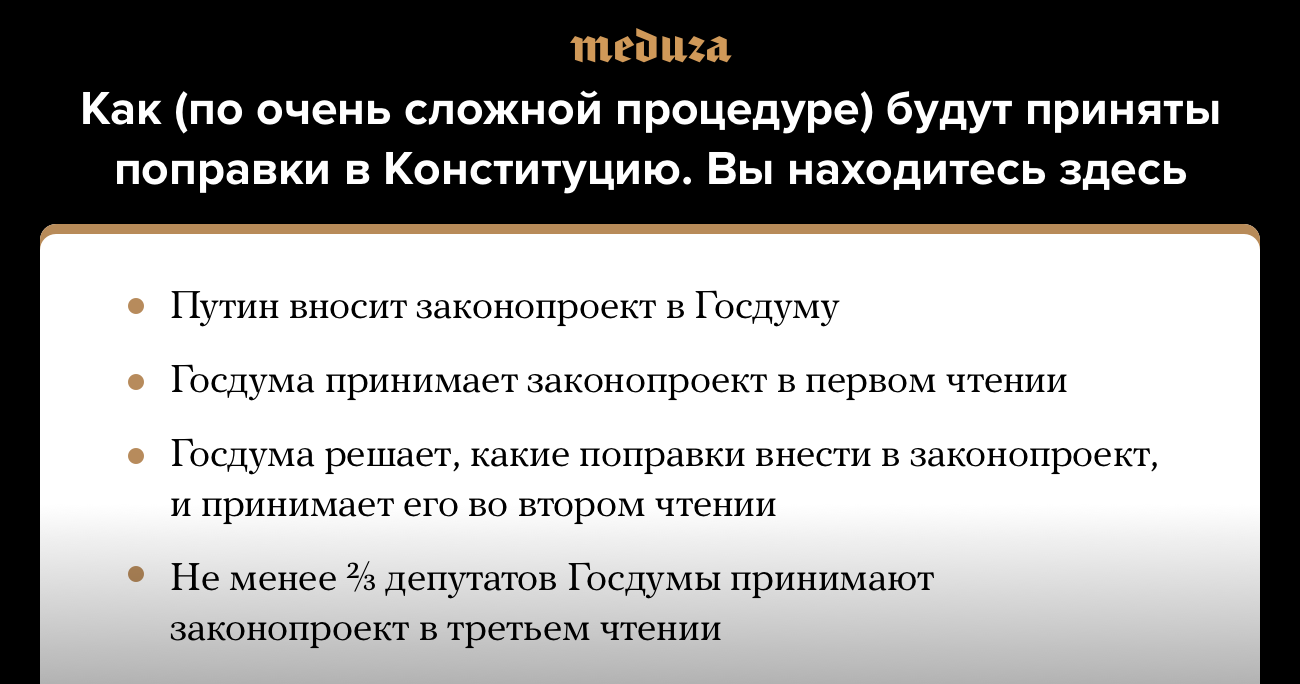 meduza

Как (по очень сложной процедуре) будут приняты поправки в Конституцию. Вы находитесь здесь

• Путин вносит законопроект в Госдуму

• Госдума принимает законопроект в первом чтении

• Госдума решает, какие поправки внести в законопроект, и принимает его во втором чтении

• Не менее $\frac{2}{3}$ депутатов Госдумы принимают законопроект в третьем чтении